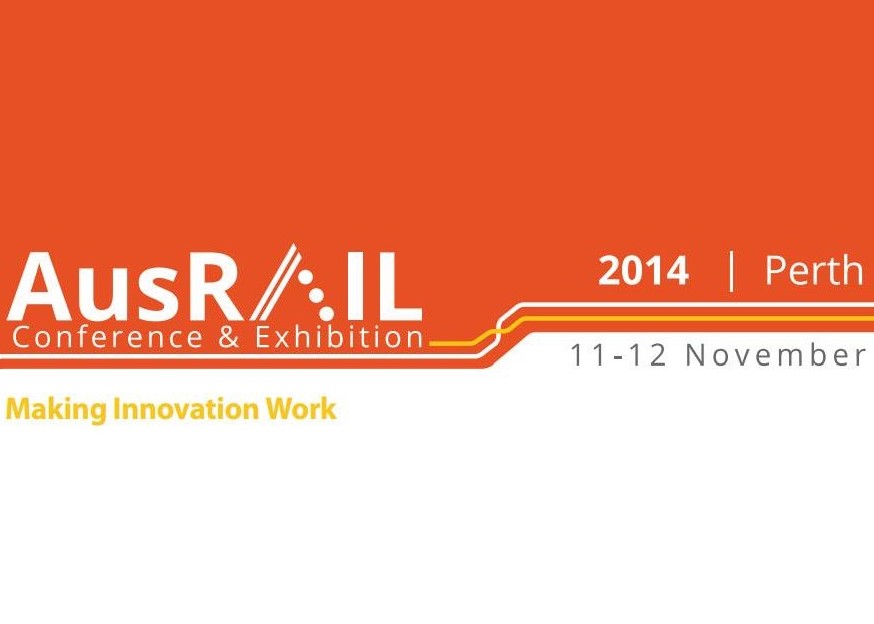 AusRAIL
Conference & Exhibition

2014 | Perth

11-12 November

Making Innovation Work